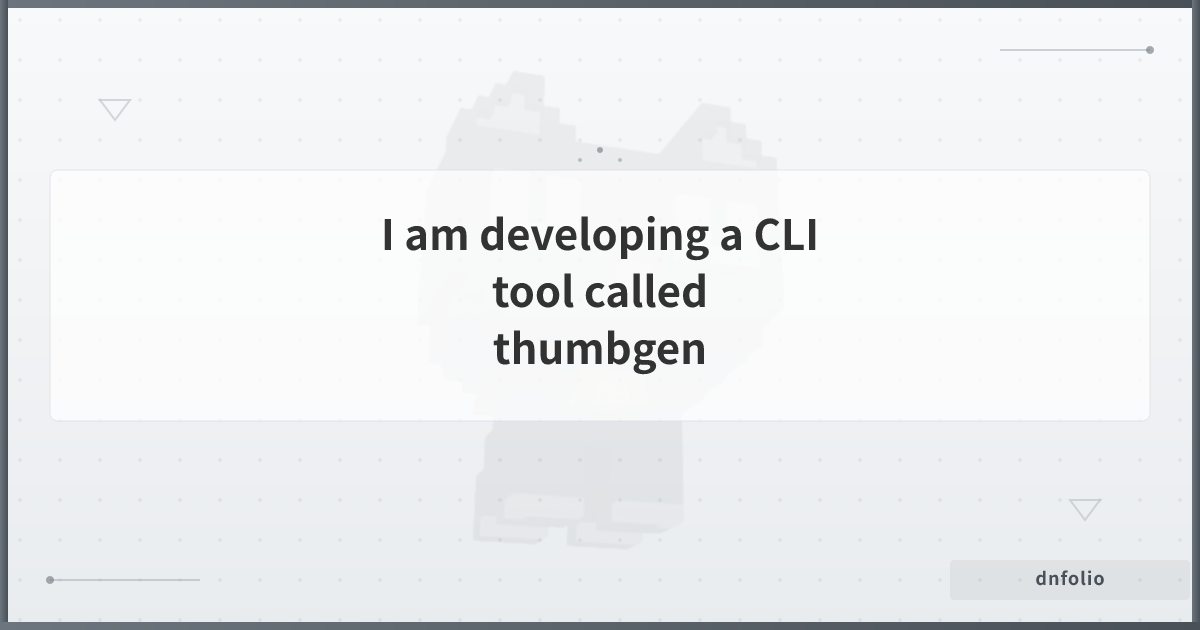 I am developing a CLI tool called thumbgen

dnfolio